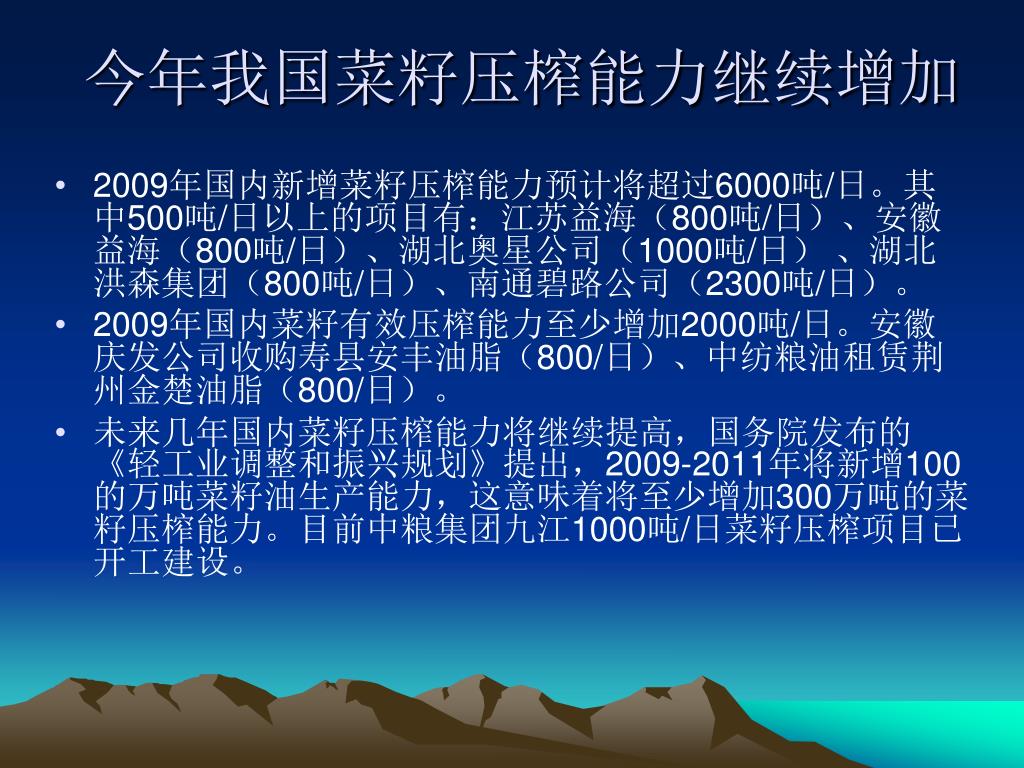 今年我国菜籽压榨能力继续增加

• 2009年国内新增菜籽压榨能力预计将超过6000吨/日。其中500吨/日以上的项目有：江苏益海（800吨/日）、安徽益海（800吨/日）、湖北奥星公司（1000吨/日）、湖北洪森集团（800吨/日）、南通碧路公司（2300吨/日）。

• 2009年国内菜籽有效压榨能力至少增加2000吨/日。安徽庆发公司收购寿县安丰油脂（800/日）、中纺粮油租赁荆州金楚油脂（800/日）。

• 未来几年国内菜籽压榨能力将继续提高，国务院发布的《轻工业调整和振兴规划》提出，2009-2011年将新增100的万吨菜籽油生产能力，这意味着将至少增加300万吨的菜籽压榨能力。目前中粮集团九江1000吨/日菜籽压榨项目已开工建设。